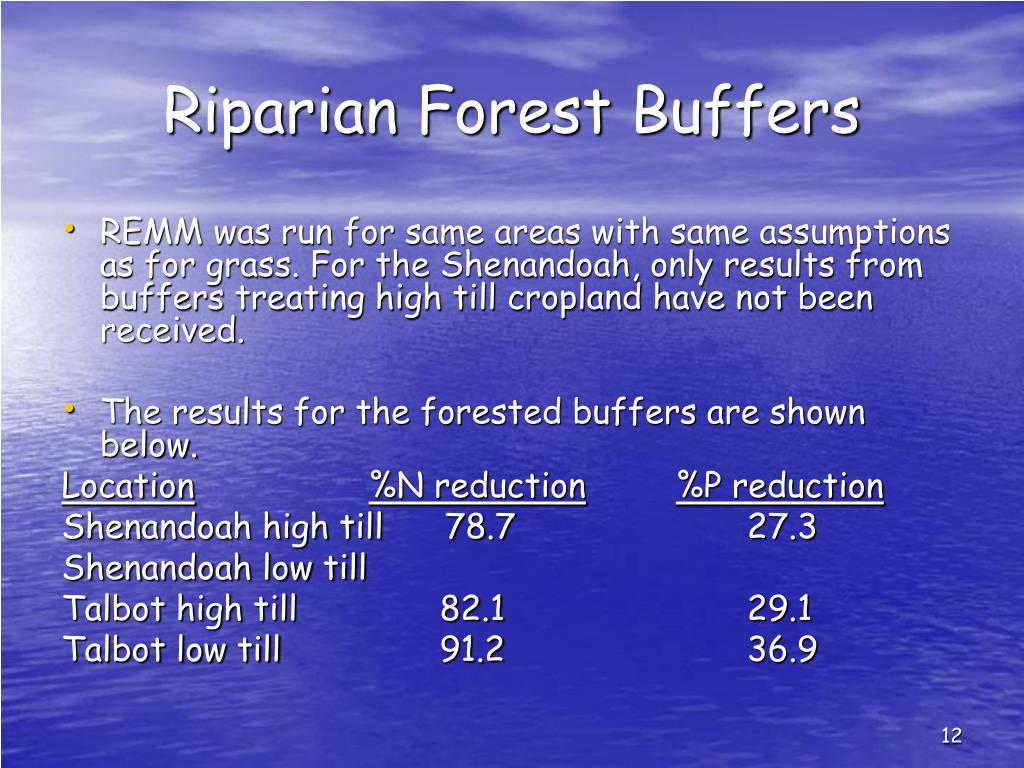 Riparian Forest Buffers

• REMM was run for same areas with same assumptions as for grass. For the Shenandoah, only results from buffers treating high till cropland have not been received.

• The results for the forested buffers are shown below.

| Location | %N reduction | %P reduction |
|---|---|---|
| Shenandoah high till | 78.7 | 27.3 |
| Shenandoah low till | | |
| Talbot high till | 82.1 | 29.1 |
| Talbot low till | 91.2 | 36.9 |

12